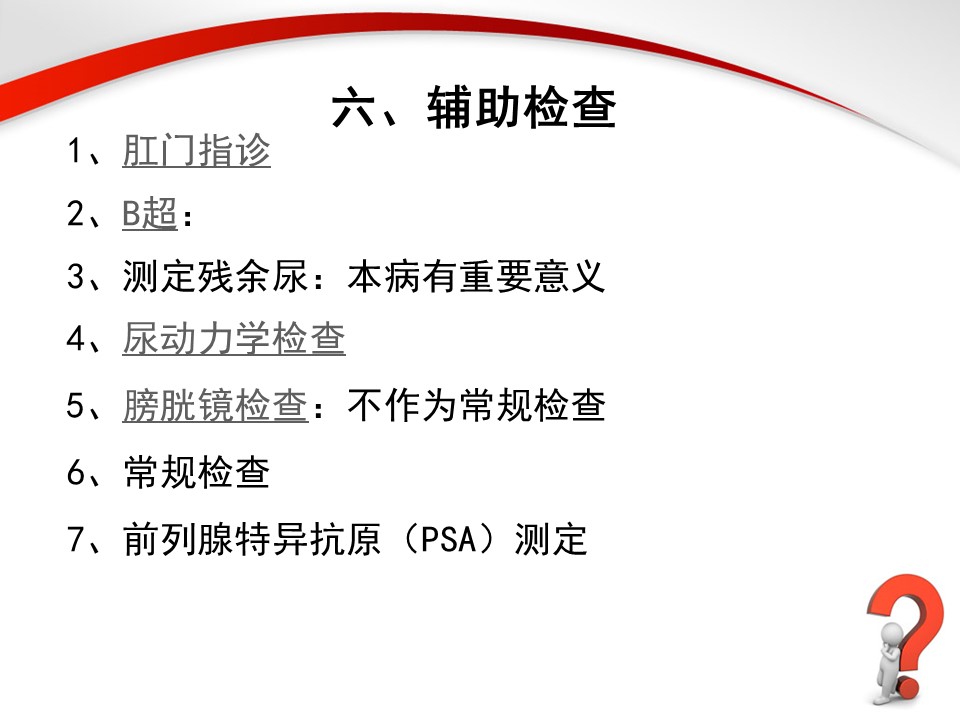 六、辅助检查

1、肛门指诊

2、B超：

3、测定残余尿：本病有重要意义

4、尿动力学检查

5、膀胱镜检查：不作为常规检查

6、常规检查

7、前列腺特异抗原（PSA）测定